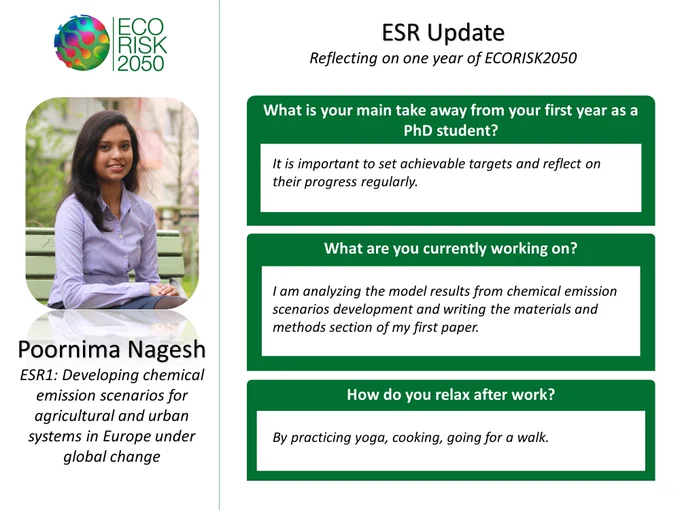 ECO RISK 2050

Poornima Nagesh

ESR1: Developing chemical emission scenarios for agricultural and urban systems in Europe under global change

ESR Update

Reflecting on one year of ECORISK2050

What is your main take away from your first year as a PhD student?

It is important to set achievable targets and reflect on their progress regularly.

What are you currently working on?

I am analyzing the model results from chemical emission scenarios development and writing the materials and methods section of my first paper.

How do you relax after work?

By practicing yoga, cooking, going for a walk.